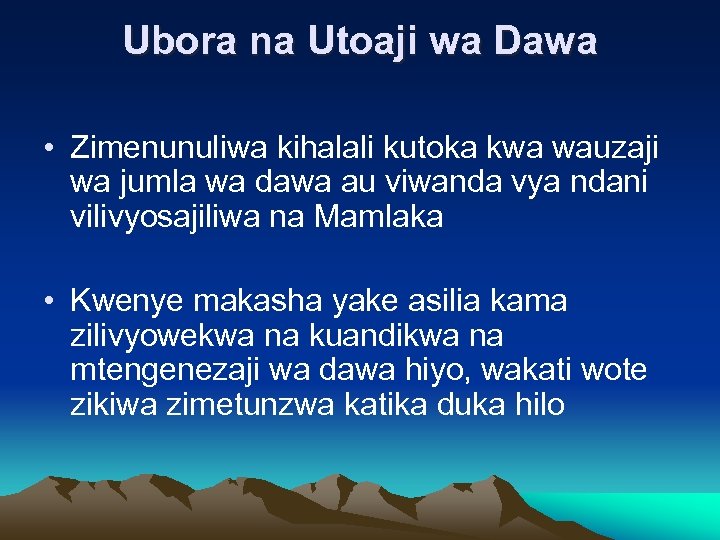 Ubora na Utoaji wa Dawa

• Zimenunuliwa kihalali kutoka kwa wauzaji wa jumla wa dawa au viwanda vya ndani vilivyosajiliwa na Mamlaka

• Kwenye makasha yake asilia kama zilivyowekwa na kuandikwa na mtengenezaji wa dawa hiyo, wakati wote zikiwa zimetunzwa katika duka hilo